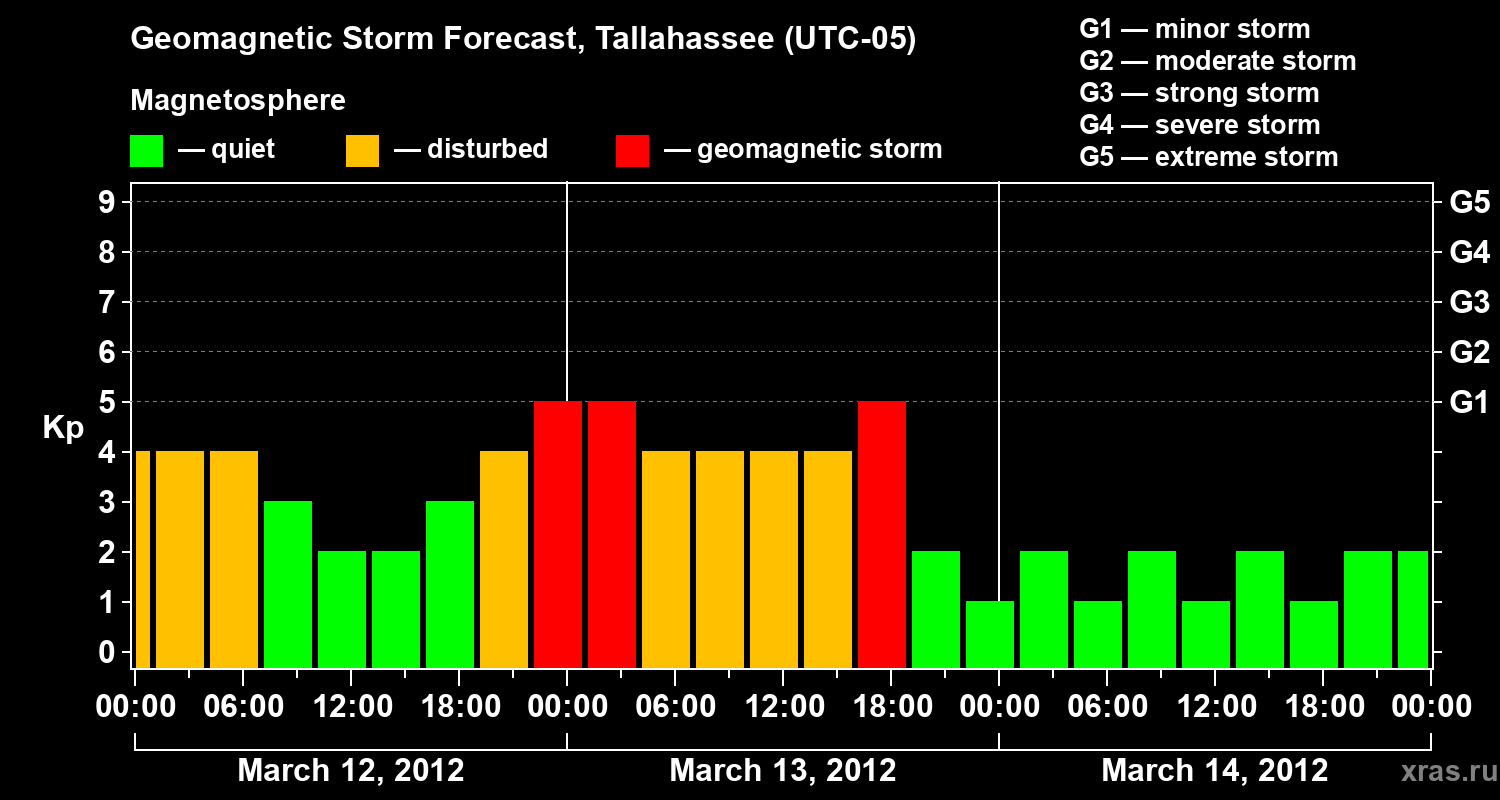 Geomagnetic Storm Forecast, Tallahassee (UTC-05)

Magnetosphere

— quiet — disturbed — geomagnetic storm

G1 — minor storm
G2 — moderate storm
G3 — strong storm
G4 — severe storm
G5 — extreme storm

Kp

9 8 7 6 5 4 3 2 1 0

G5 G4 G3 G2 G1

00:00 06:00 12:00 18:00 00:00 06:00 12:00 18:00 00:00 06:00 12:00 18:00 00:00

March 12, 2012 March 13, 2012 March 14, 2012

xras.ru